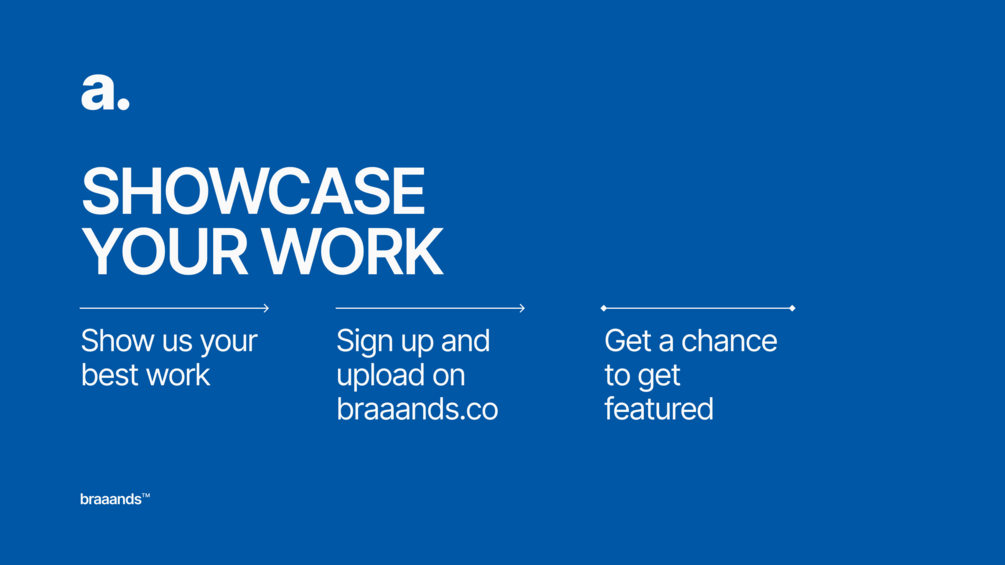 a.

SHOWCASE YOUR WORK

Show us your best work

Sign up and upload on braaands.co

Get a chance to get featured

braaands™